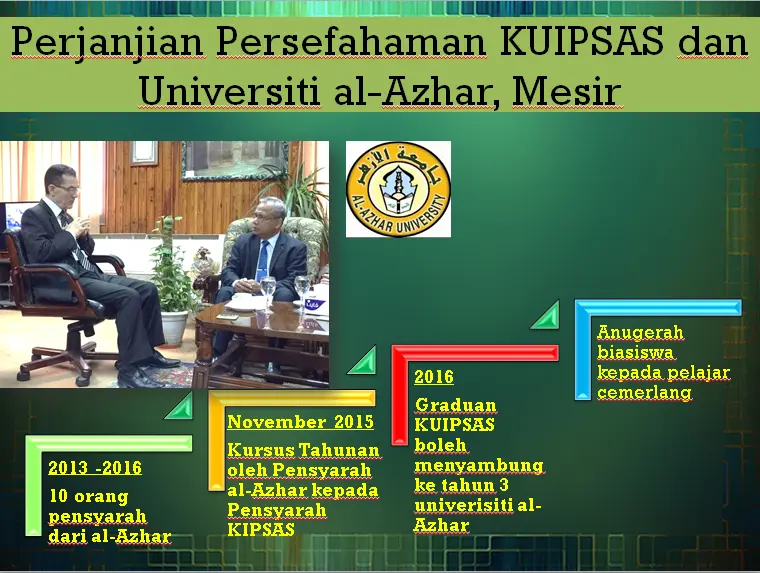 Perjanjian Persefahaman KUIPSAS dan Universiti al-Azhar, Mesir

جامعة الأزهر
AL-AZHAR UNIVERSITY

2013 -2016

10 orang pensyarah dari al-Azhar

November 2015

Kursus Tahunan oleh Pensyarah al-Azhar kepada Pensyarah KIPSAS

2016

Graduan KUIPSAS boleh menyambung ke tahun 3 univerisiti al-Azhar

Anugerah biasiswa kepada pelajar cemerlang